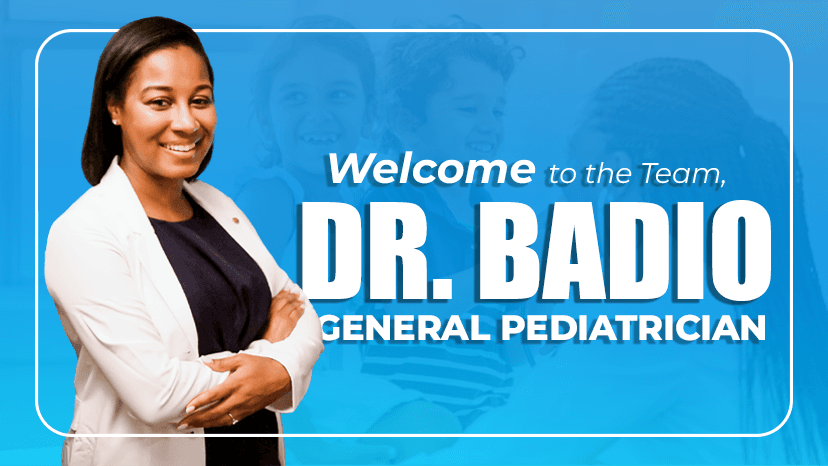 Welcome to the Team,
DR. BADIO
GENERAL PEDIATRICIAN